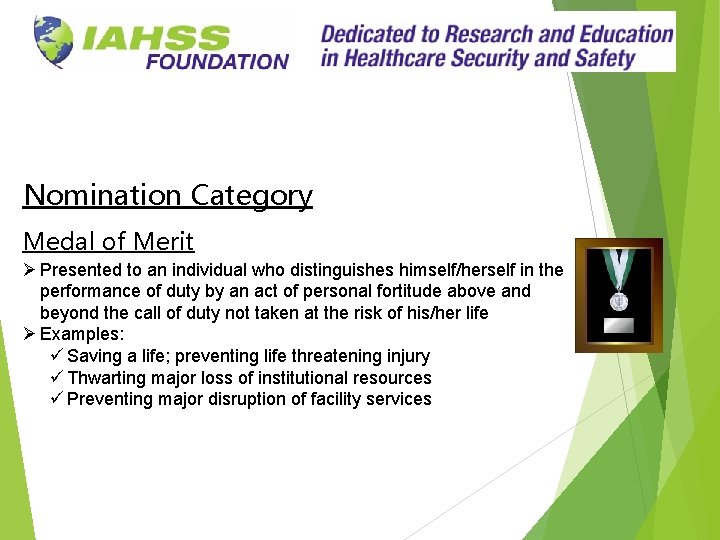 IAHSS FOUNDATION

Dedicated to Research and Education in Healthcare Security and Safety

Nomination Category

Medal of Merit

➢ Presented to an individual who distinguishes himself/herself in the performance of duty by an act of personal fortitude above and beyond the call of duty not taken at the risk of his/her life

➢ Examples:

✓ Saving a life; preventing life threatening injury

✓ Thwarting major loss of institutional resources

✓ Preventing major disruption of facility services